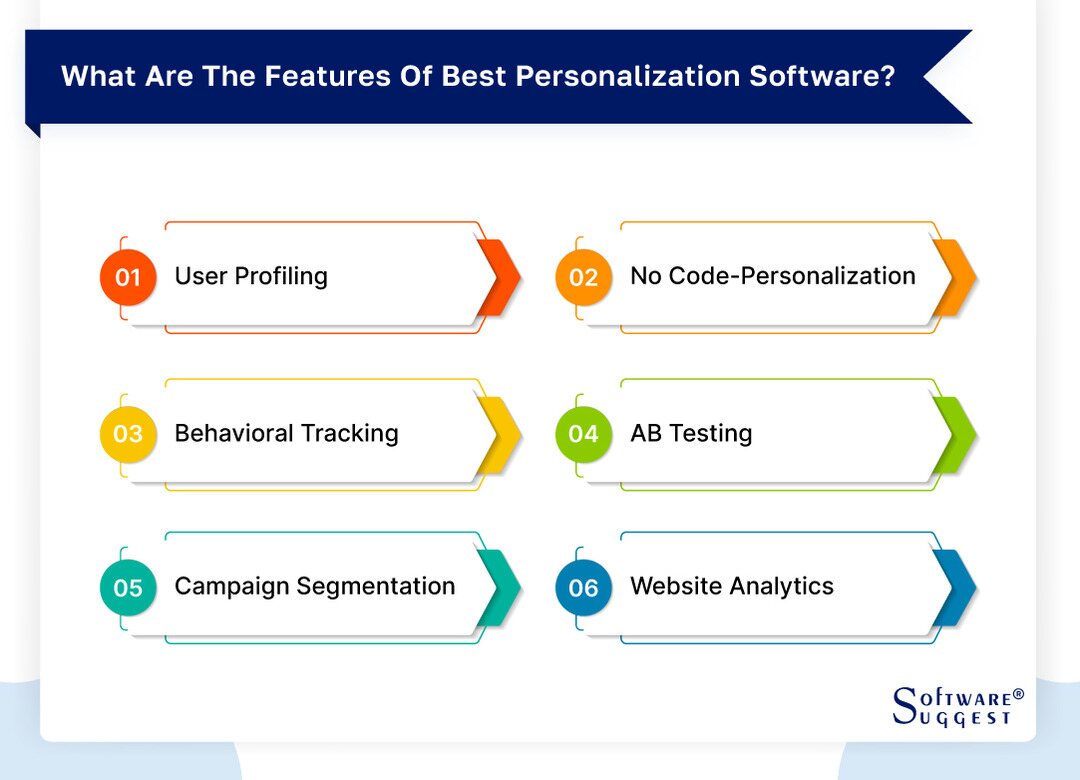 What Are The Features Of Best Personalization Software?

01 User Profiling

02 No Code-Personalization

03 Behavioral Tracking

04 AB Testing

05 Campaign Segmentation

06 Website Analytics

SOFTWARE® SUGGEST